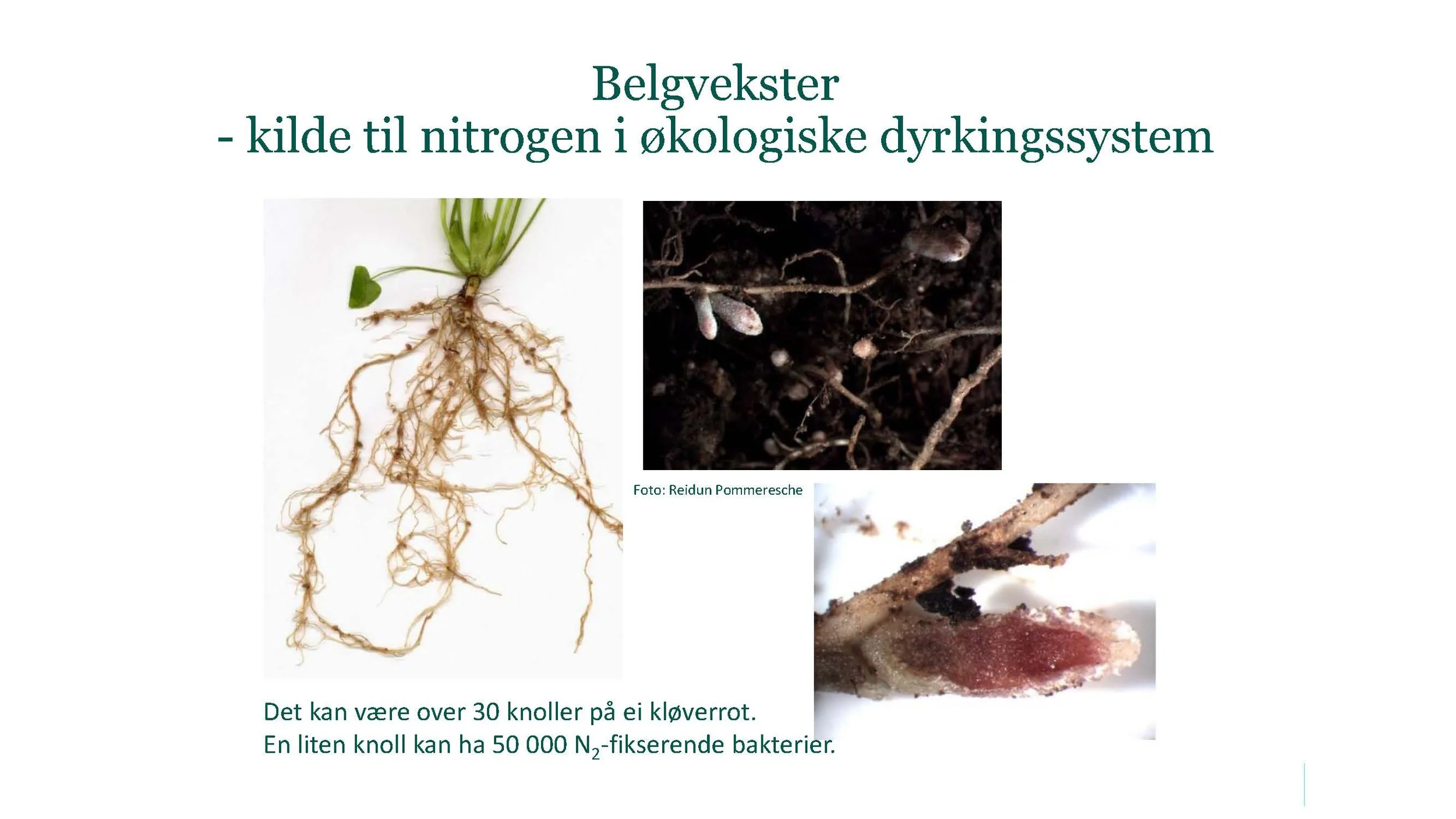 Belgvekster
- kilde til nitrogen i økologiske dyrkingssystem

Foto: Reidun Pommeresche

Det kan være over 30 knoller på ei kløverrot.
En liten knoll kan ha 50 000 $N_2$-fikserende bakterier.